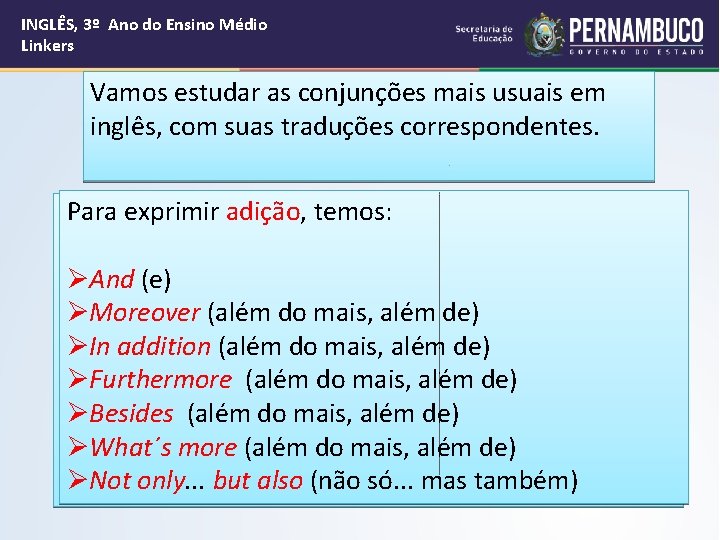 INGLÊS, 3º Ano do Ensino Médio
Linkers

Secretaria de Educação
PERNAMBUCO
GOVERNO DO ESTADO

Vamos estudar as conjunções mais usuais em inglês, com suas traduções correspondentes.

Para exprimir adição, temos:

➢And (e)
➢Moreover (além do mais, além de)
➢In addition (além do mais, além de)
➢Furthermore (além do mais, além de)
➢Besides (além do mais, além de)
➢What´s more (além do mais, além de)
➢Not only... but also (não só... mas também)